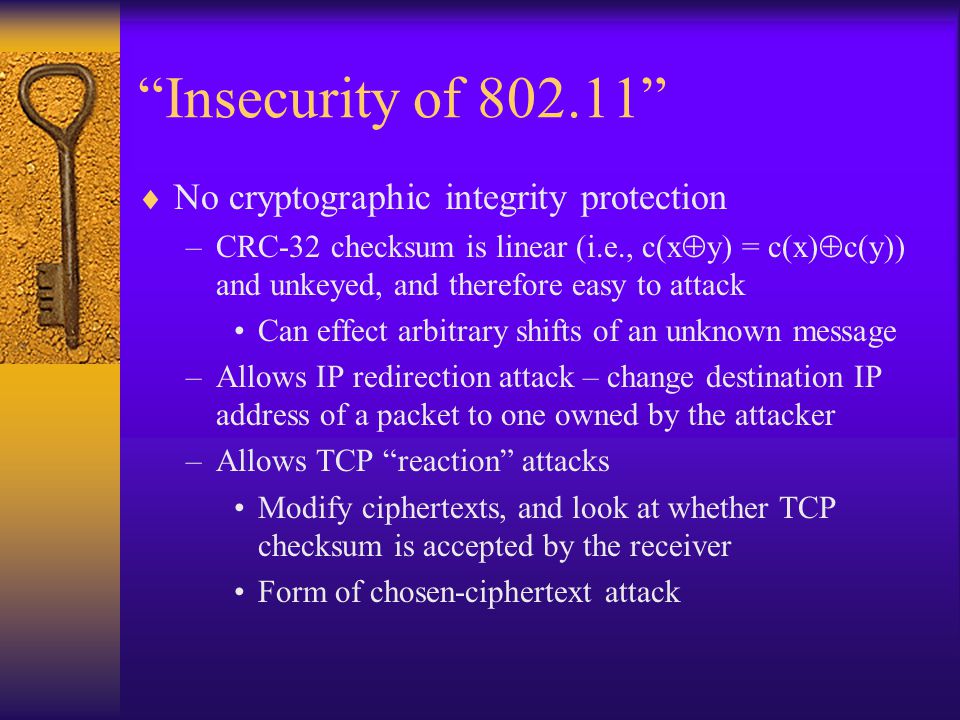 “Insecurity of 802.11”

♦ No cryptographic integrity protection

– CRC-32 checksum is linear (i.e., $c(x \oplus y) = c(x) \oplus c(y)$) and unkeyed, and therefore easy to attack

• Can effect arbitrary shifts of an unknown message

– Allows IP redirection attack – change destination IP address of a packet to one owned by the attacker

– Allows TCP “reaction” attacks

• Modify ciphertexts, and look at whether TCP checksum is accepted by the receiver

• Form of chosen-ciphertext attack